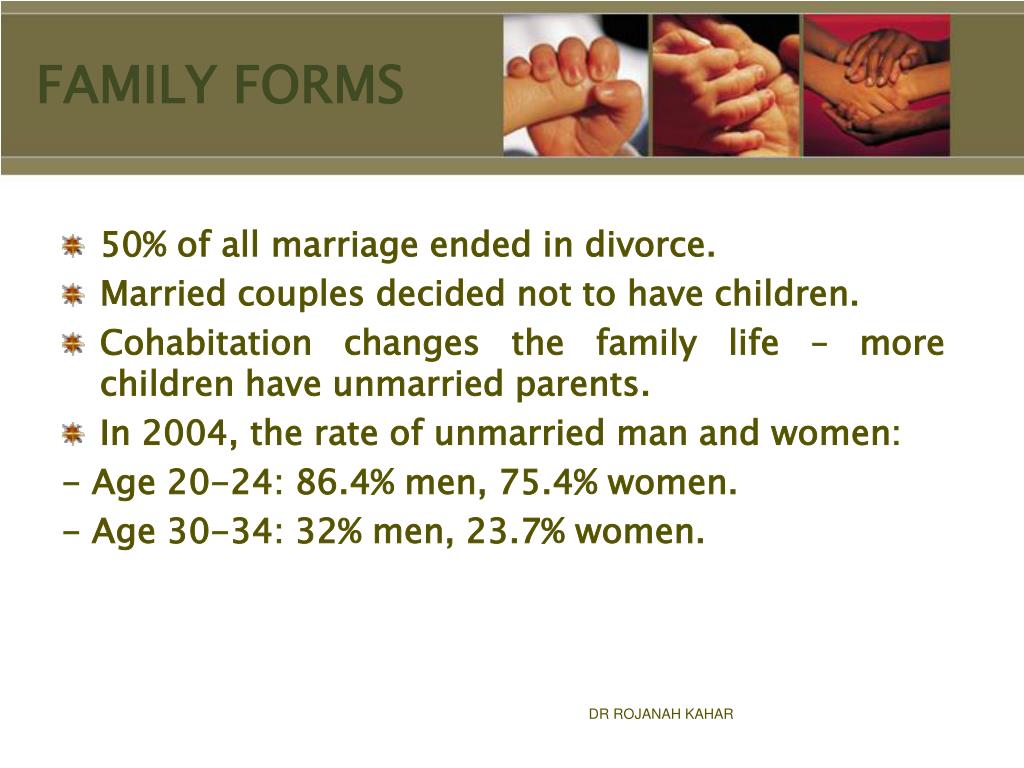 FAMILY FORMS

50% of all marriage ended in divorce.

Married couples decided not to have children.

Cohabitation changes the family life – more children have unmarried parents.

In 2004, the rate of unmarried man and women:

- Age 20-24: 86.4% men, 75.4% women.

- Age 30-34: 32% men, 23.7% women.

DR ROJANAH KAHAR